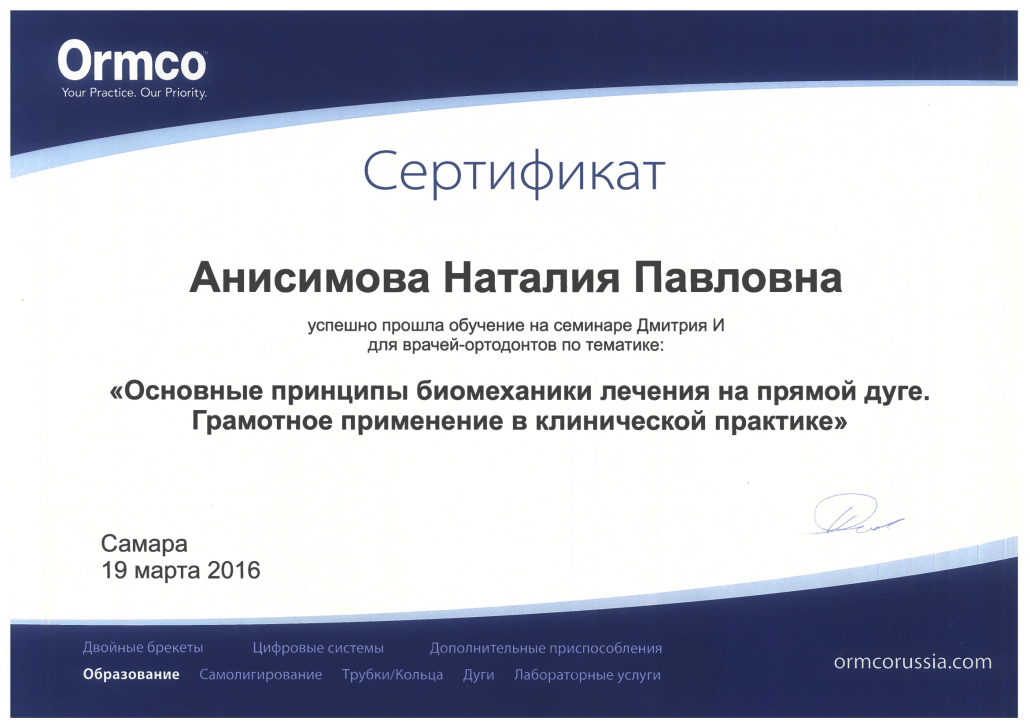 Ormco
Your Practice. Our Priority.

Сертификат

Анисимова Наталия Павловна

успешно прошла обучение на семинаре Дмитрия И
для врачей-ортодонтов по тематике:

«Основные принципы биомеханики лечения на прямой дуге. Грамотное применение в клинической практике»

Самара
19 марта 2016

Двойные брекеты Цифровые системы Дополнительные приспособления
Образование Самолигирование Трубки/Кольца Дуги Лабораторные услуги

ormcorussia.com